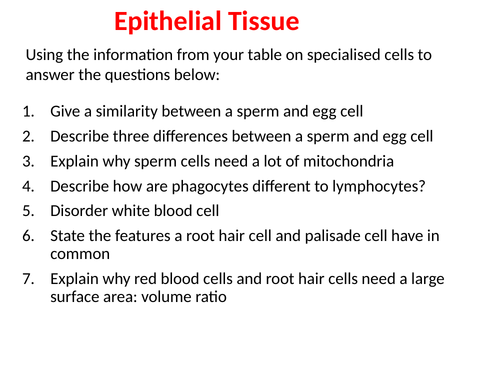 Epithelial Tissue

Using the information from your table on specialised cells to answer the questions below:

1. Give a similarity between a sperm and egg cell
2. Describe three differences between a sperm and egg cell
3. Explain why sperm cells need a lot of mitochondria
4. Describe how are phagocytes different to lymphocytes?
5. Disorder white blood cell
6. State the features a root hair cell and palisade cell have in common
7. Explain why red blood cells and root hair cells need a large surface area: volume ratio